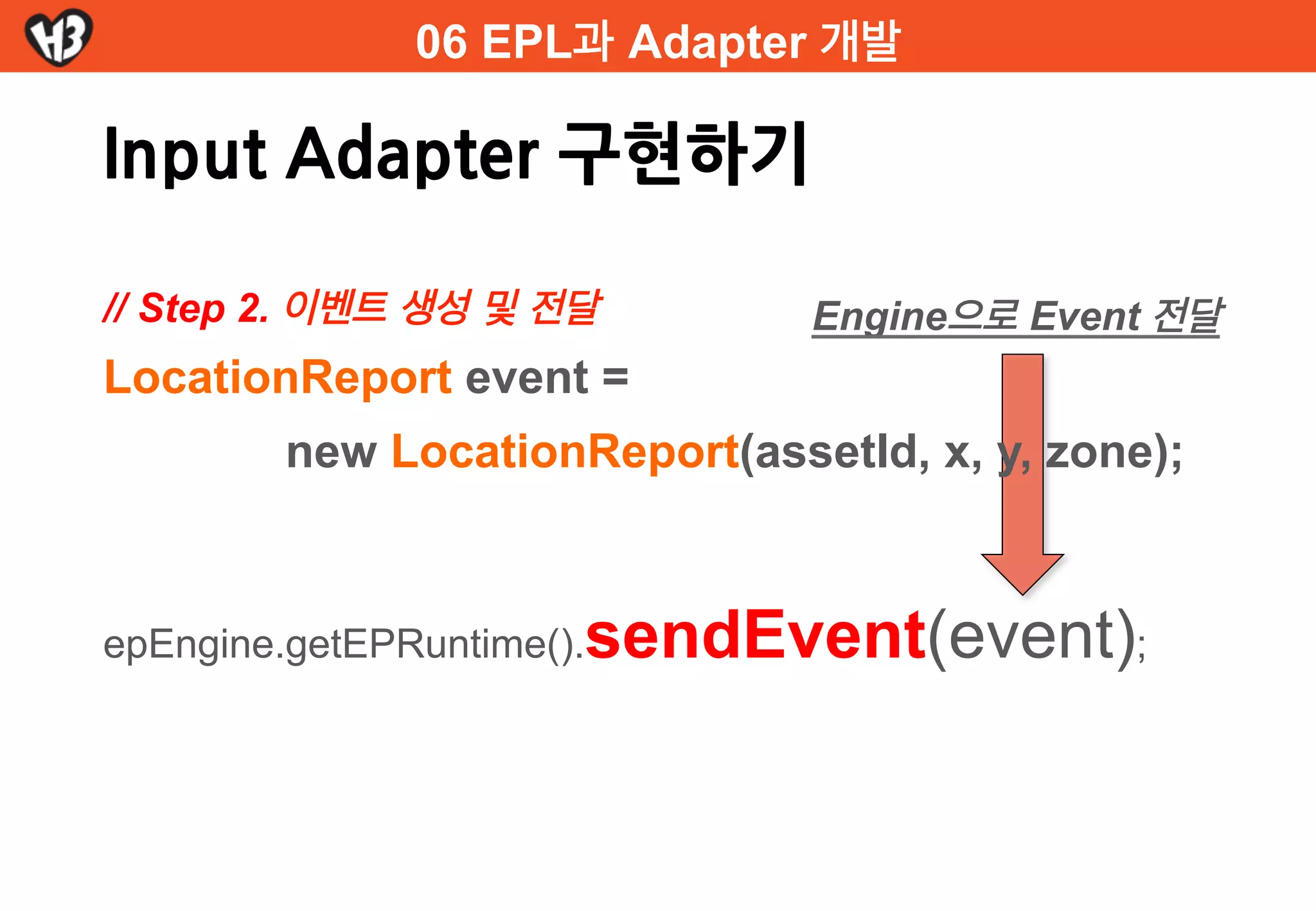 H3

06 EPL과 Adapter 개발

Input Adapter 구현하기

// Step 2. 이벤트 생성 및 전달

Engine으로 Event 전달

LocationReport event =
new LocationReport(assetId, x, y, zone);

epEngine.getEPRuntime().sendEvent(event);